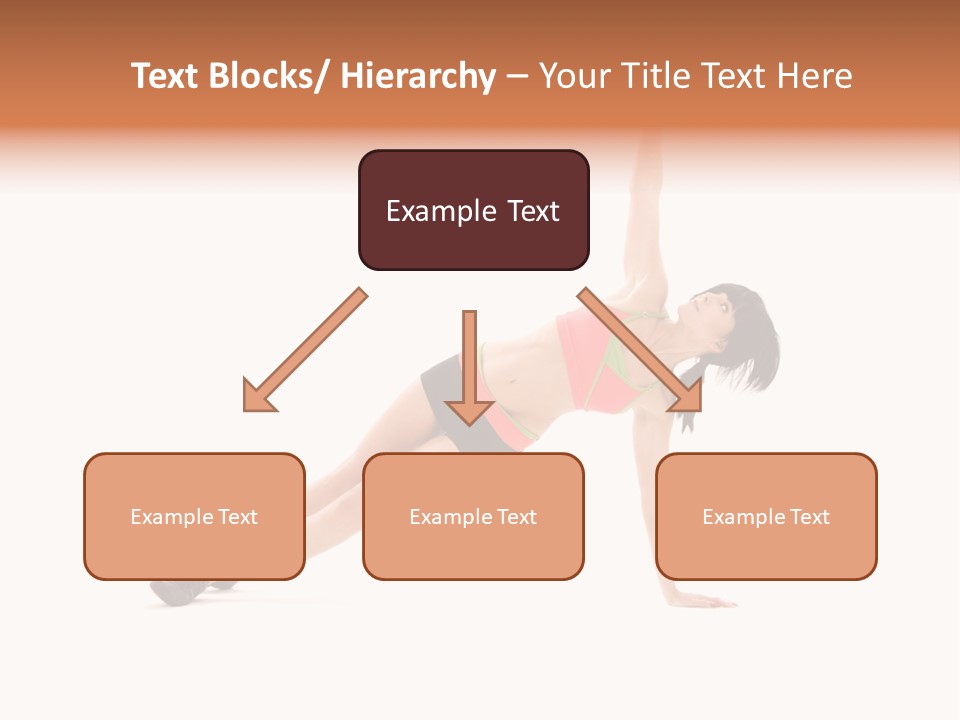 Text Blocks/ Hierarchy – Your Title Text Here

Example Text

Example Text

Example Text

Example Text